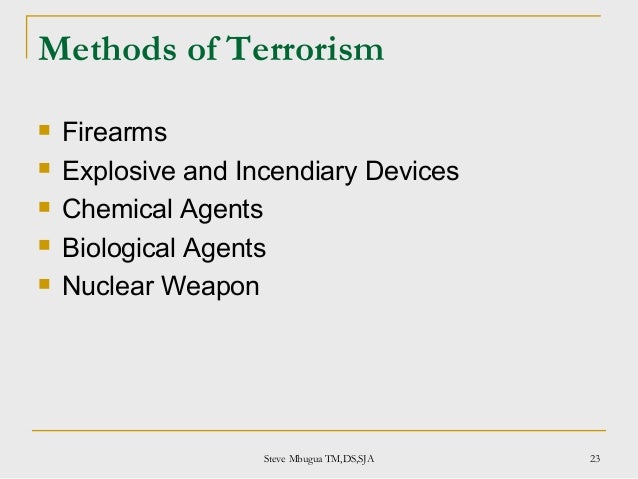 Methods of Terrorism

- Firearms
- Explosive and Incendiary Devices
- Chemical Agents
- Biological Agents
- Nuclear Weapon

Steve Mbugua TM,DS,SJA

23